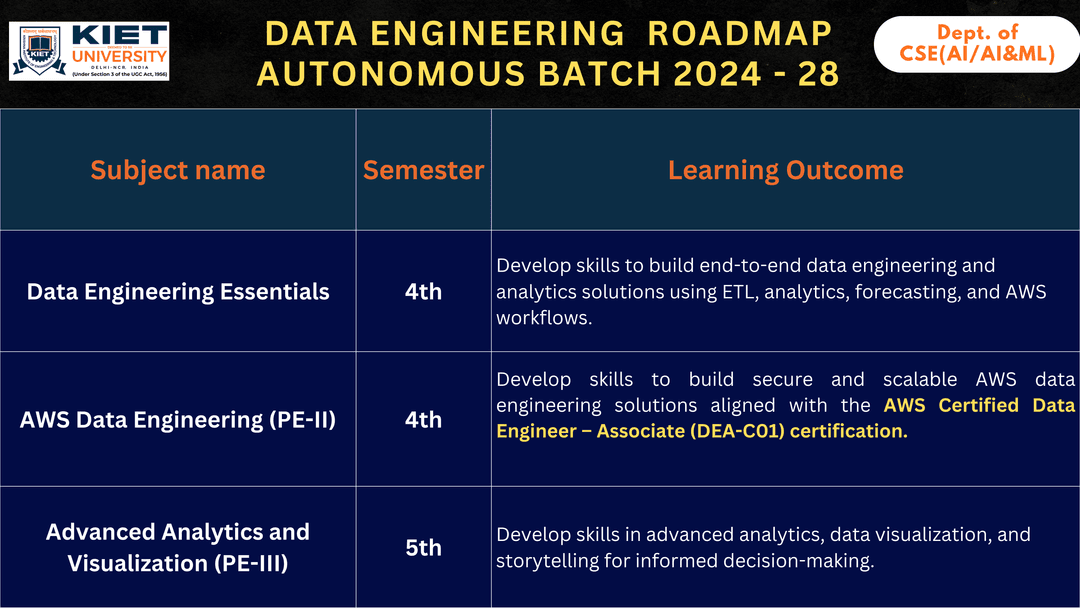 KIET UNIVERSITY
DELHI-NCR, INDIA
(Under Section 3 of the UGC Act, 1956)

DATA ENGINEERING ROADMAP
AUTONOMOUS BATCH 2024 - 28

Dept. of CSE(AI/AI&ML)

| Subject name | Semester | Learning Outcome |
|---|---|---|
| Data Engineering Essentials | 4th | Develop skills to build end-to-end data engineering and analytics solutions using ETL, analytics, forecasting, and AWS workflows. |
| AWS Data Engineering (PE-II) | 4th | Develop skills to build secure and scalable AWS data engineering solutions aligned with the AWS Certified Data Engineer – Associate (DEA-C01) certification. |
| Advanced Analytics and Visualization (PE-III) | 5th | Develop skills in advanced analytics, data visualization, and storytelling for informed decision-making. |